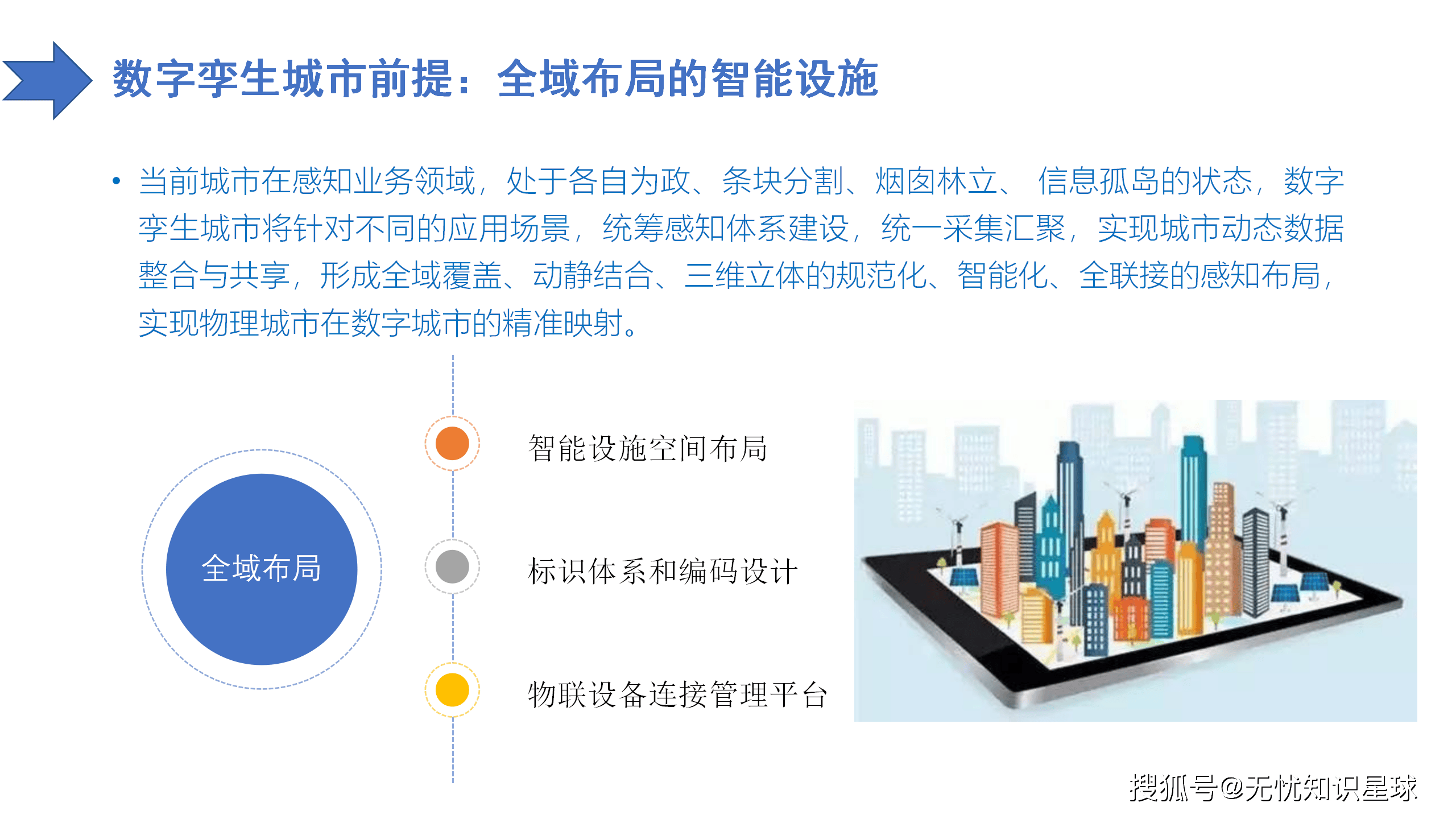 数字孪生城市前提：全域布局的智能设施

• 当前城市在感知业务领域，处于各自为政、条块分割、烟囱林立、 信息孤岛的状态，数字孪生城市将针对不同的应用场景，统筹感知体系建设，统一采集汇聚，实现城市动态数据整合与共享，形成全域覆盖、动静结合、三维立体的规范化、智能化、全联接的感知布局，实现物理城市在数字城市的精准映射。

全域布局

智能设施空间布局

标识体系和编码设计

物联设备连接管理平台

搜狐号@无忧知识星球